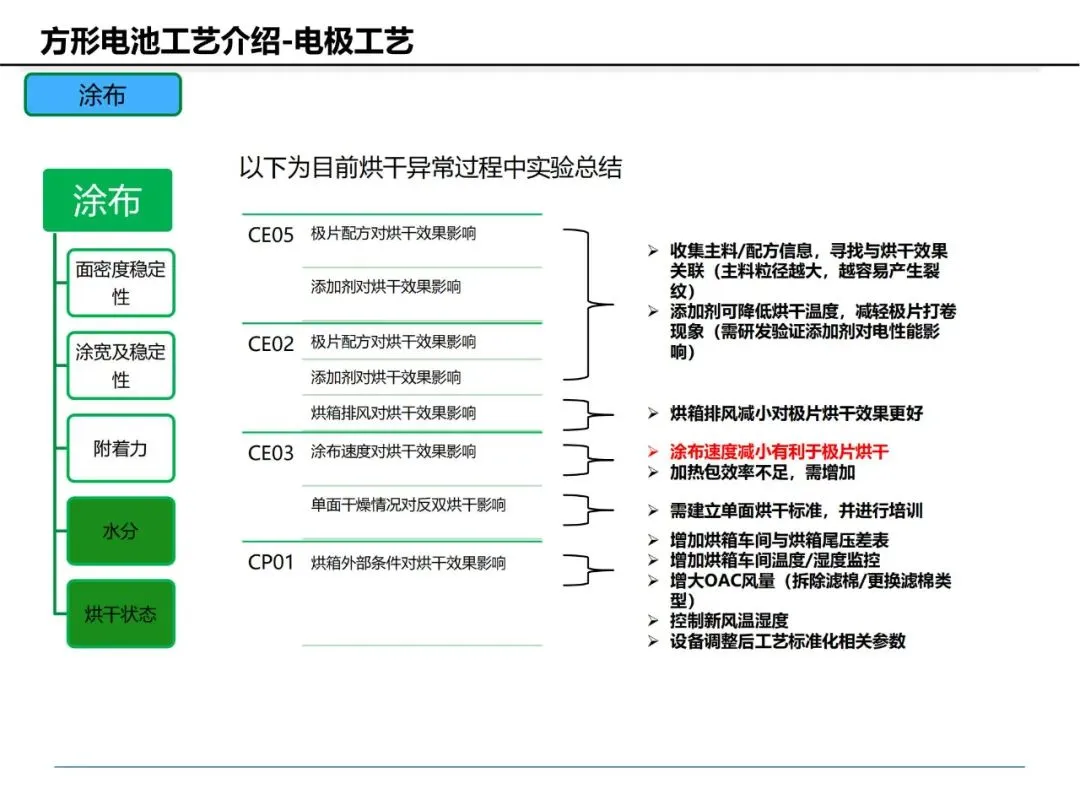 方形电池工艺介绍-电极工艺

涂布

涂布

面密度稳定性

涂宽及稳定性

附着力

水分

烘干状态

以下为目前烘干异常过程中实验总结

CE05 极片配方对烘干效果影响

添加剂对烘干效果影响

CE02 极片配方对烘干效果影响

添加剂对烘干效果影响

烘箱排风对烘干效果影响

CE03 涂布速度对烘干效果影响

单面干燥情况对反双烘干影响

CP01 烘箱外部条件对烘干效果影响

➢ 收集主料/配方信息，寻找与烘干效果关联（主料粒径越大，越容易产生裂纹）
➢ 添加剂可降低烘干温度，减轻极片打卷现象（需研发验证添加剂对电性能影响）

➢ 烘箱排风减小对极片烘干效果更好

➢ 涂布速度减小有利于极片烘干
➢ 加热包效率不足，需增加

➢ 需建立单面烘干标准，并进行培训

➢ 增加烘箱车间与烘箱尾压差表
➢ 增加烘箱车间温度/湿度监控
➢ 增大OAC风量（拆除滤棉/更换滤棉类型）
➢ 控制新风温湿度
➢ 设备调整后工艺标准化相关参数